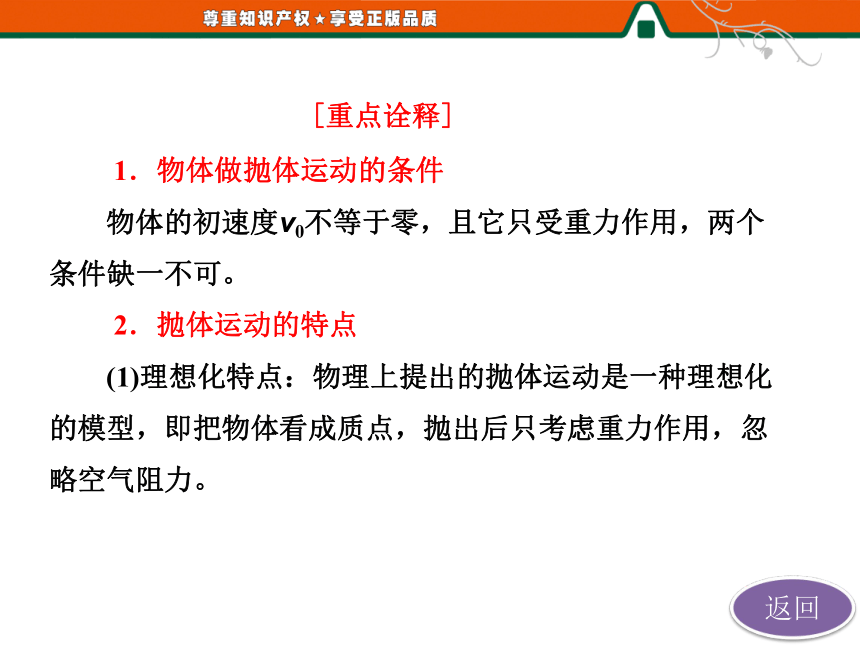 尊重知识产权★享受正版品质

［重点诠释］

1．物体做抛体运动的条件

物体的初速度$v_0$不等于零，且它只受重力作用，两个条件缺一不可。

2．抛体运动的特点

(1)理想化特点：物理上提出的抛体运动是一种理想化的模型，即把物体看成质点，抛出后只考虑重力作用，忽略空气阻力。

返回